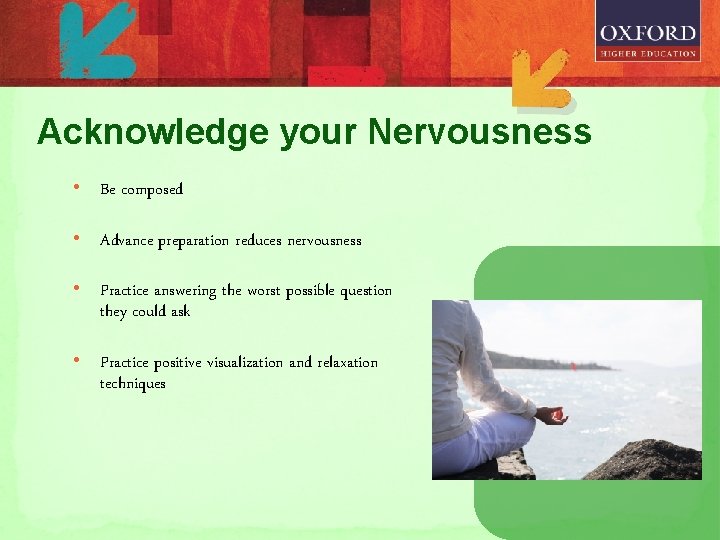 OXFORD
HIGHER EDUCATION

Acknowledge your Nervousness

• Be composed

• Advance preparation reduces nervousness

• Practice answering the worst possible question they could ask

• Practice positive visualization and relaxation techniques